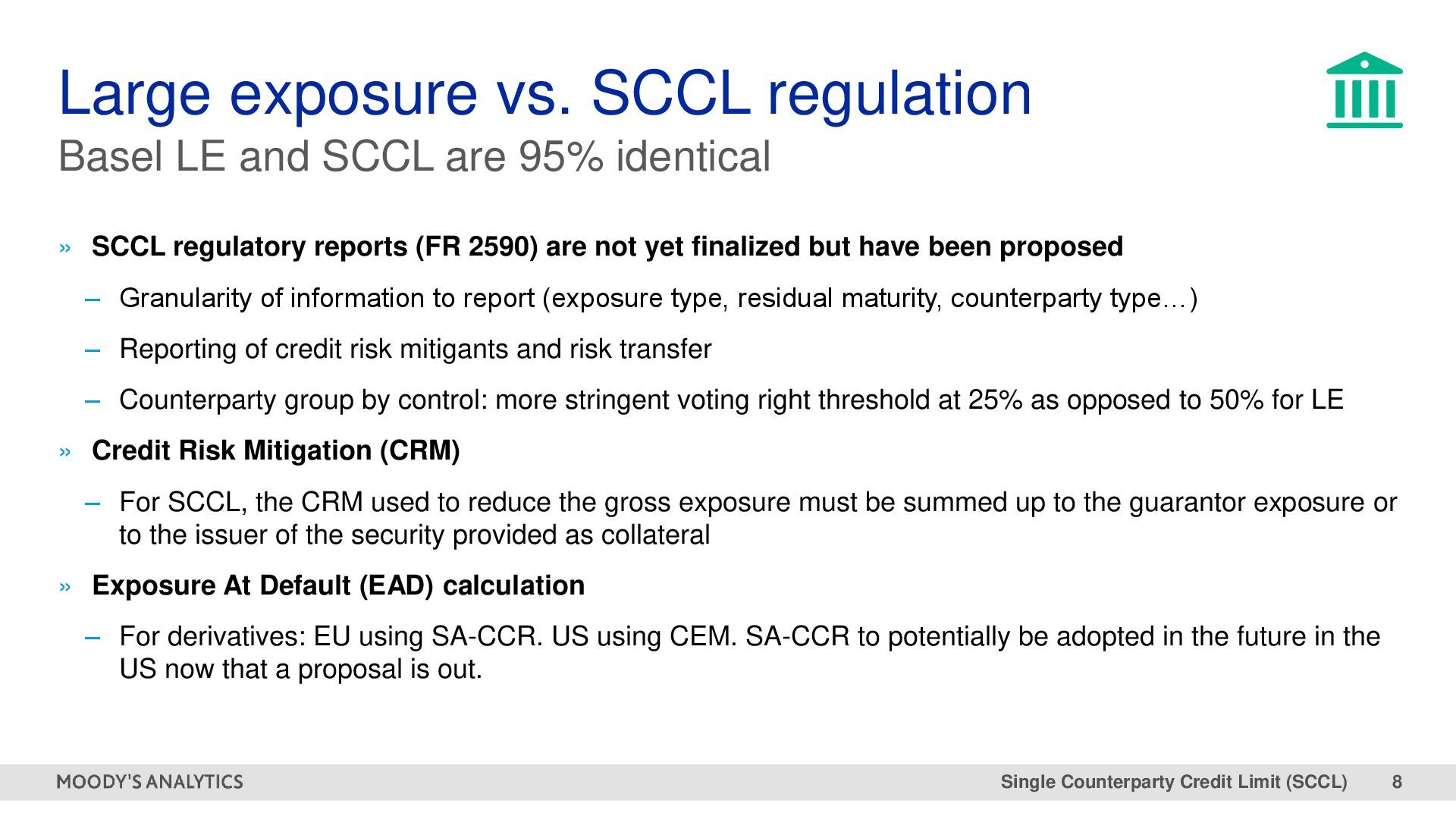 Large exposure vs. SCCL regulation
Basel LE and SCCL are 95% identical

» SCCL regulatory reports (FR 2590) are not yet finalized but have been proposed

– Granularity of information to report (exposure type, residual maturity, counterparty type…)

– Reporting of credit risk mitigants and risk transfer

– Counterparty group by control: more stringent voting right threshold at 25% as opposed to 50% for LE

» Credit Risk Mitigation (CRM)

– For SCCL, the CRM used to reduce the gross exposure must be summed up to the guarantor exposure or to the issuer of the security provided as collateral

» Exposure At Default (EAD) calculation

– For derivatives: EU using SA-CCR. US using CEM. SA-CCR to potentially be adopted in the future in the US now that a proposal is out.

MOODY'S ANALYTICS
Single Counterparty Credit Limit (SCCL) 8